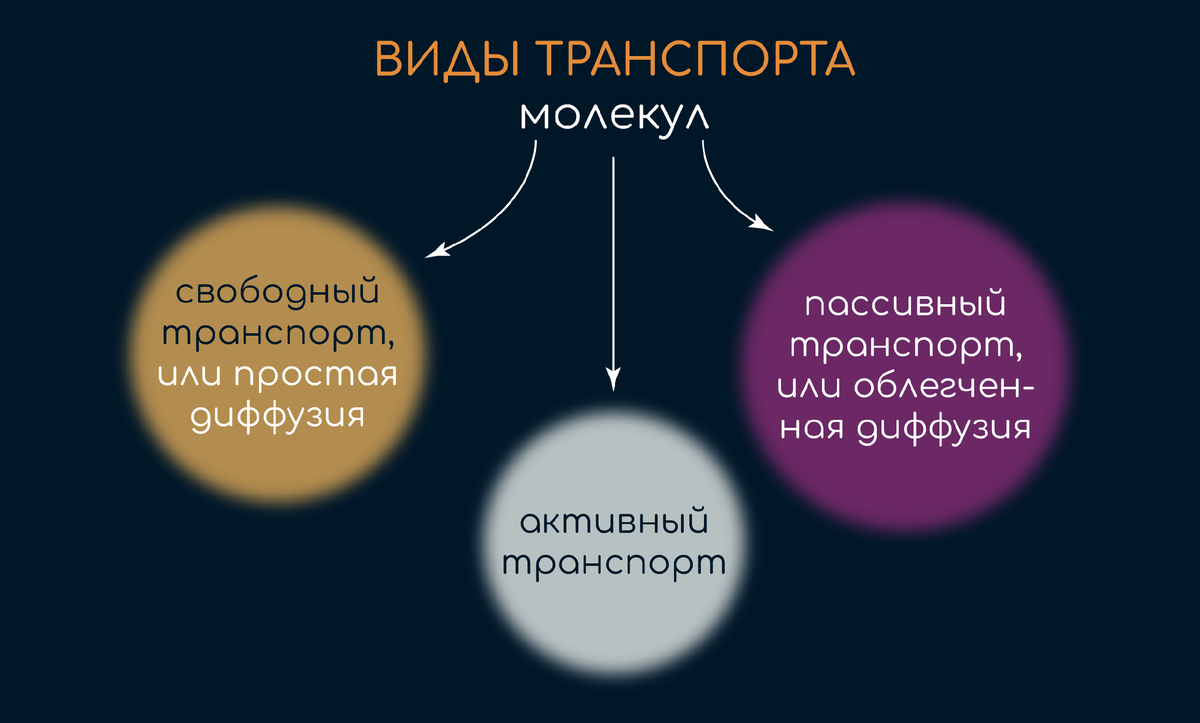 ВИДЫ ТРАНСПОРТА
молекул

свободный транспорт, или простая диффузия

активный транспорт

пассивный транспорт, или облегченная диффузия